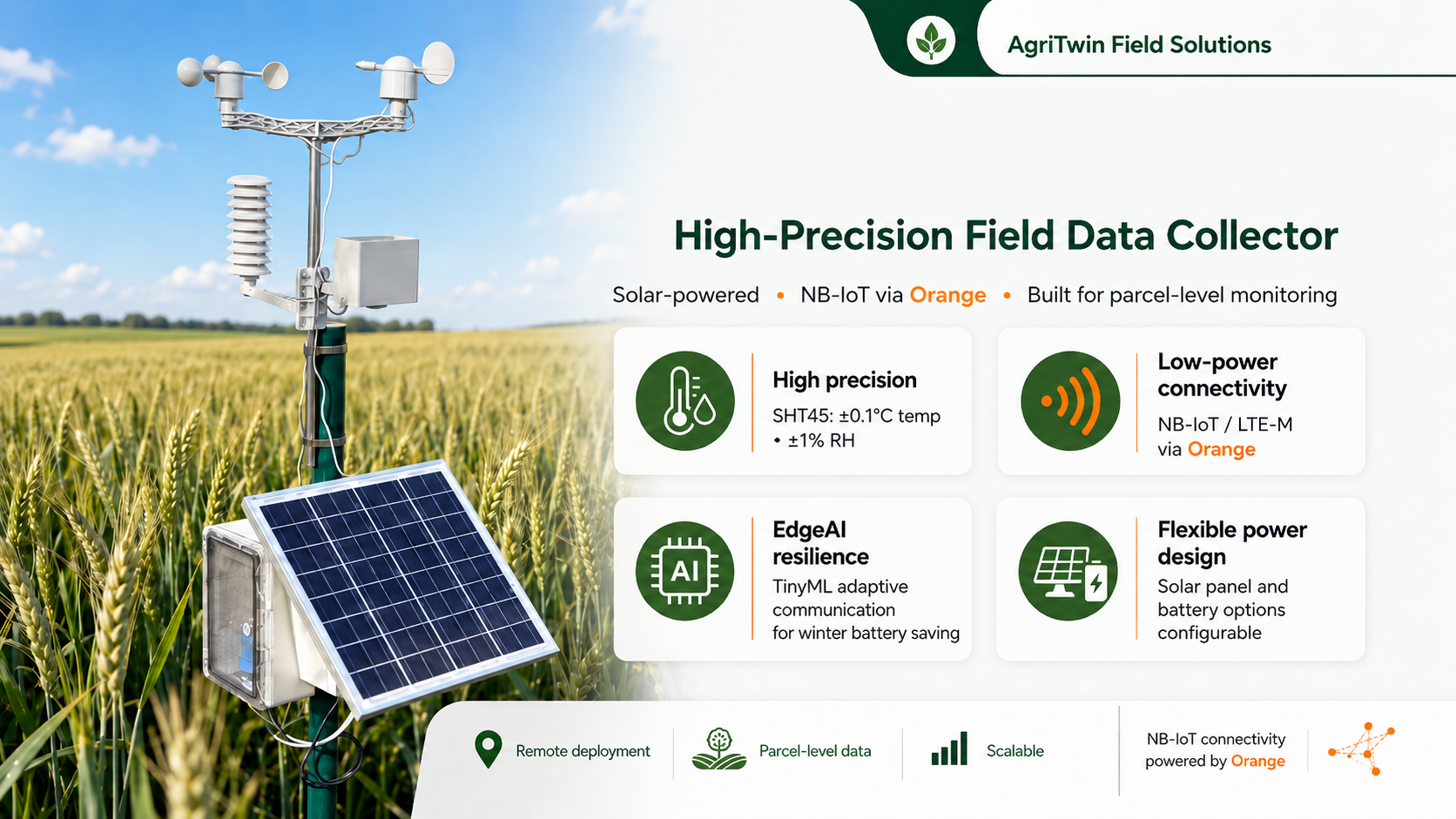 AgriTwin Field Solutions

High-Precision Field Data Collector

Solar-powered • NB-IoT via Orange • Built for parcel-level monitoring

High precision
SHT45: ±0.1°C temp • ±1% RH

Low-power connectivity
NB-IoT / LTE-M via Orange

AI

EdgeAI resilience
TinyML adaptive communication for winter battery saving

Flexible power design
Solar panel and battery options configurable

Remote deployment

Parcel-level data

Scalable

NB-IoT connectivity powered by Orange